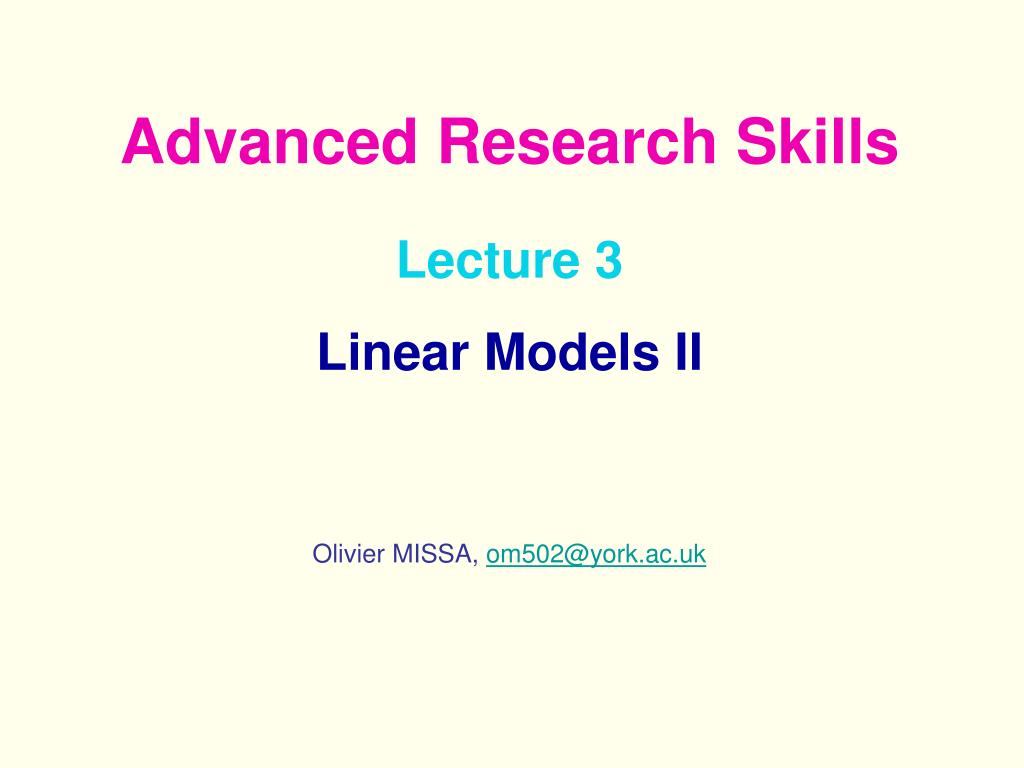 Advanced Research Skills

Lecture 3

Linear Models II

Olivier MISSA, om502@york.ac.uk